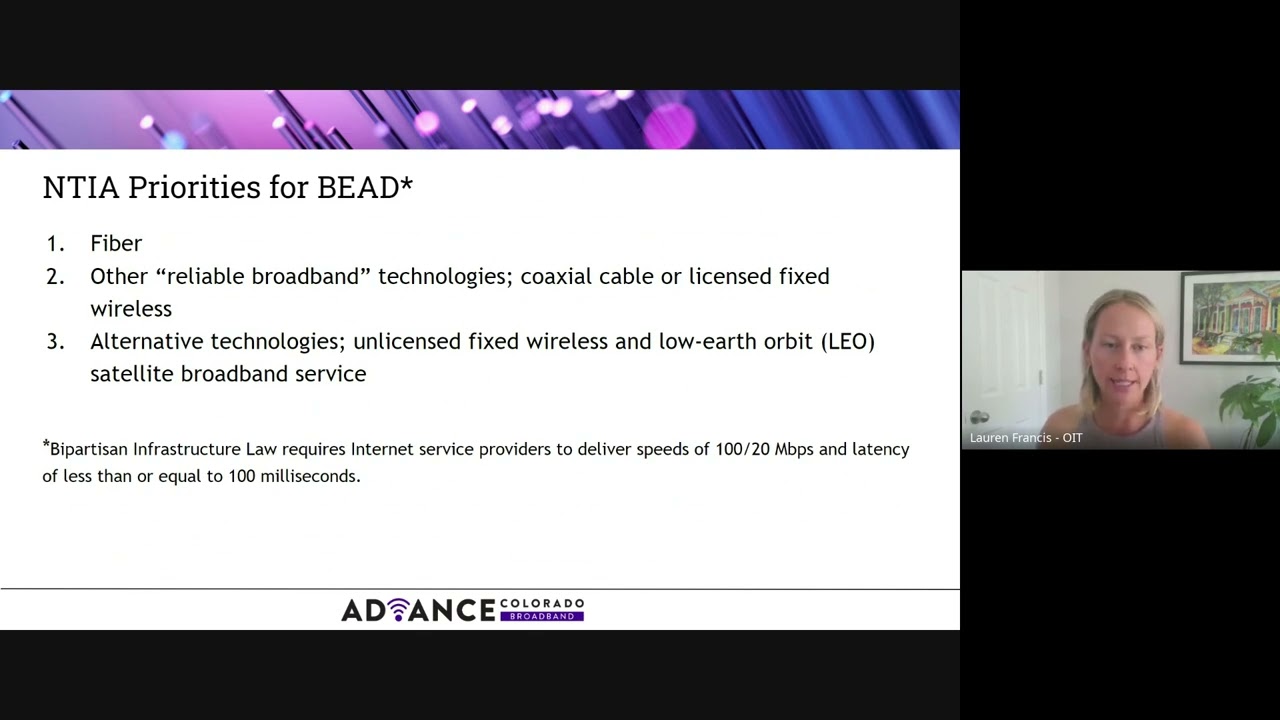 NTIA Priorities for BEAD*

1. Fiber
2. Other “reliable broadband” technologies; coaxial cable or licensed fixed wireless
3. Alternative technologies; unlicensed fixed wireless and low-earth orbit (LEO) satellite broadband service

*Bipartisan Infrastructure Law requires Internet service providers to deliver speeds of 100/20 Mbps and latency of less than or equal to 100 milliseconds.

ADVANCE COLORADO BROADBAND

Lauren Francis - OIT